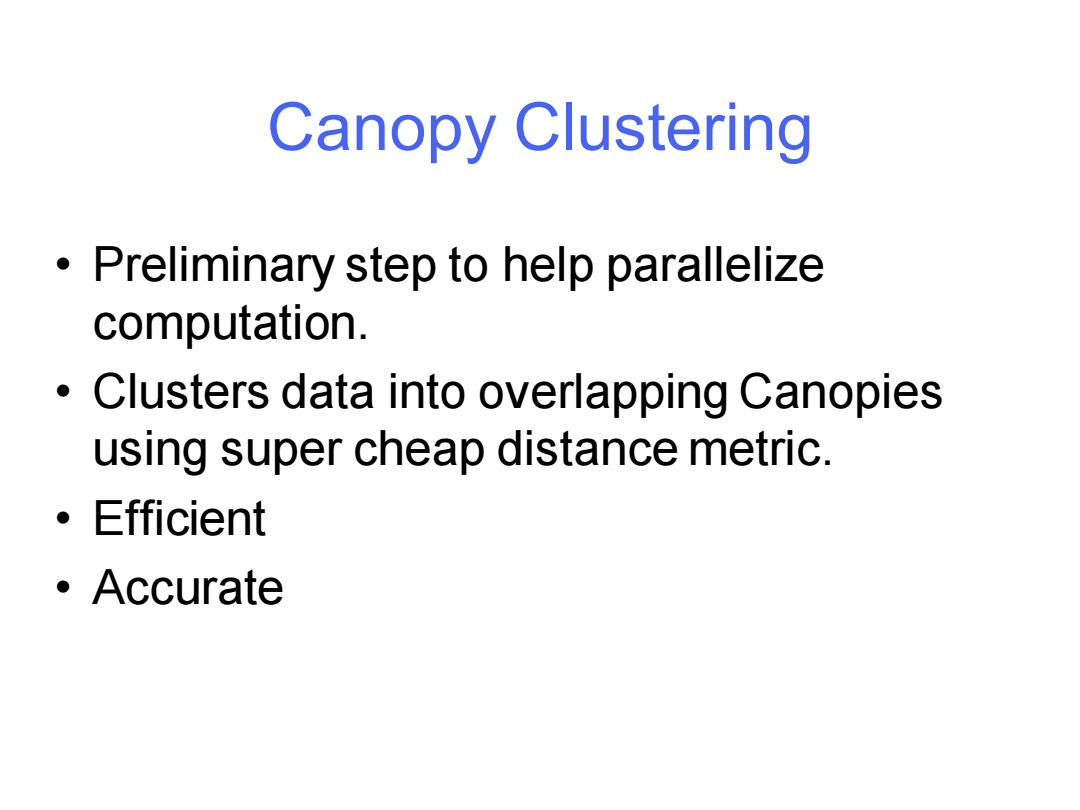 Canopy Clustering

• Preliminary step to help parallelize computation.
• Clusters data into overlapping Canopies using super cheap distance metric.
• Efficient
• Accurate